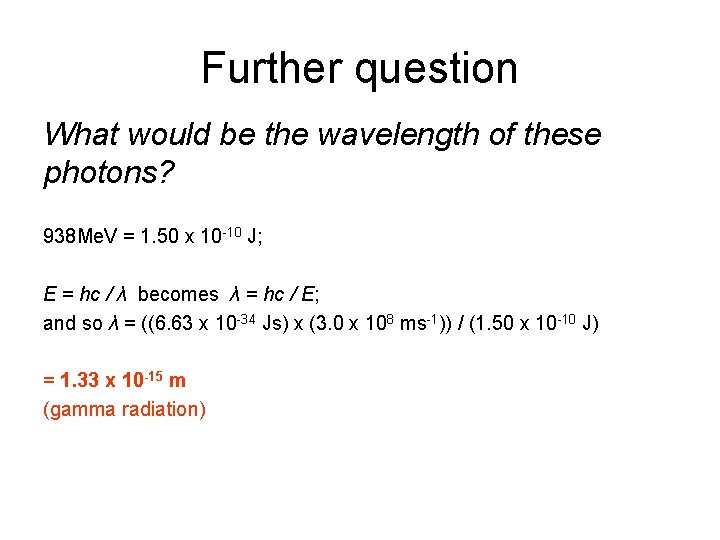 Further question

What would be the wavelength of these photons?

938MeV = 1.50 x $10^{-10}$ J;

$E = hc / \lambda$ becomes $\lambda = hc / E$;
and so $\lambda$ = ((6.63 x $10^{-34}$ Js) x (3.0 x $10^{8}$ $ms^{-1}$)) / (1.50 x $10^{-10}$ J)

= 1.33 x $10^{-15}$ m
(gamma radiation)